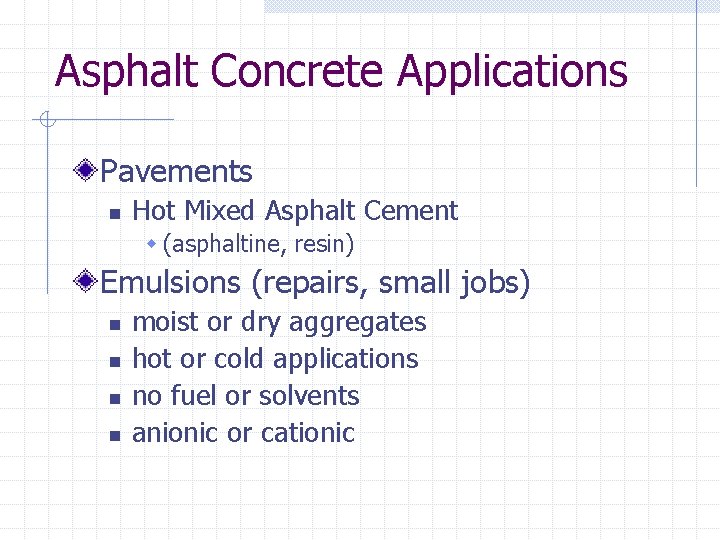 Asphalt Concrete Applications

Pavements

Hot Mixed Asphalt Cement

(asphaltine, resin)

Emulsions (repairs, small jobs)

moist or dry aggregates

hot or cold applications

no fuel or solvents

anionic or cationic